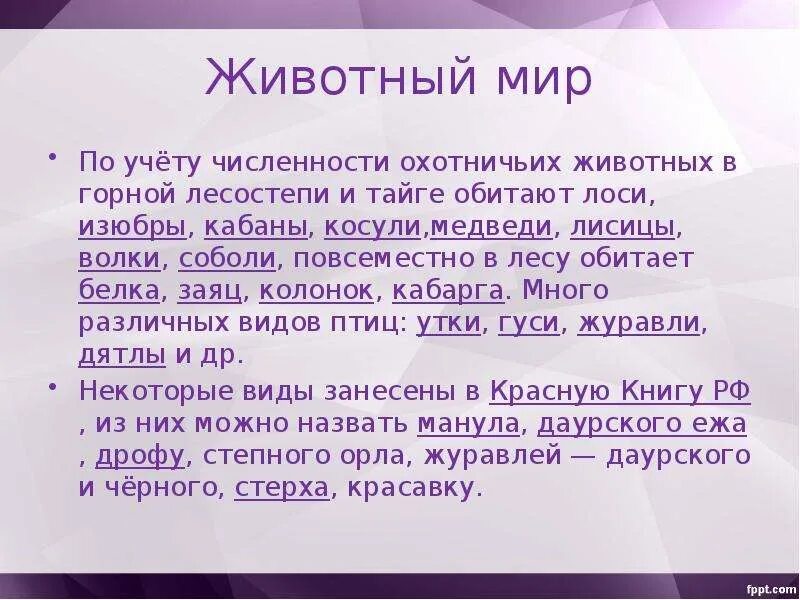 Животный мир

• По учёту численности охотничьих животных в горной лесостепи и тайге обитают лоси, изюбры, кабаны, косули,медведи, лисицы, волки, соболи, повсеместно в лесу обитает белка, заяц, колонок, кабарга. Много различных видов птиц: утки, гуси, журавли, дятлы и др.

• Некоторые виды занесены в Красную Книгу РФ , из них можно назвать манула, даурского ежа , дрофу, степного орла, журавлей — даурского и чёрного, стерха, красавку.

fppt.com